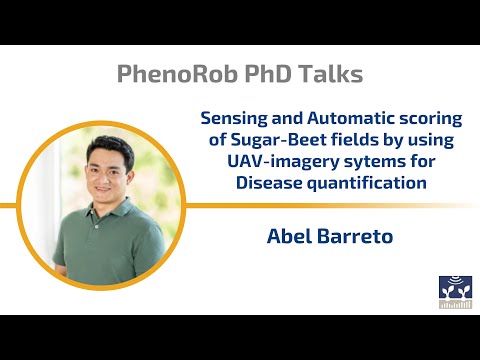 PhenoRob PhD Talks

Sensing and Automatic scoring of Sugar-Beet fields by using UAV-imagery sytems for Disease quantification

Abel Barreto